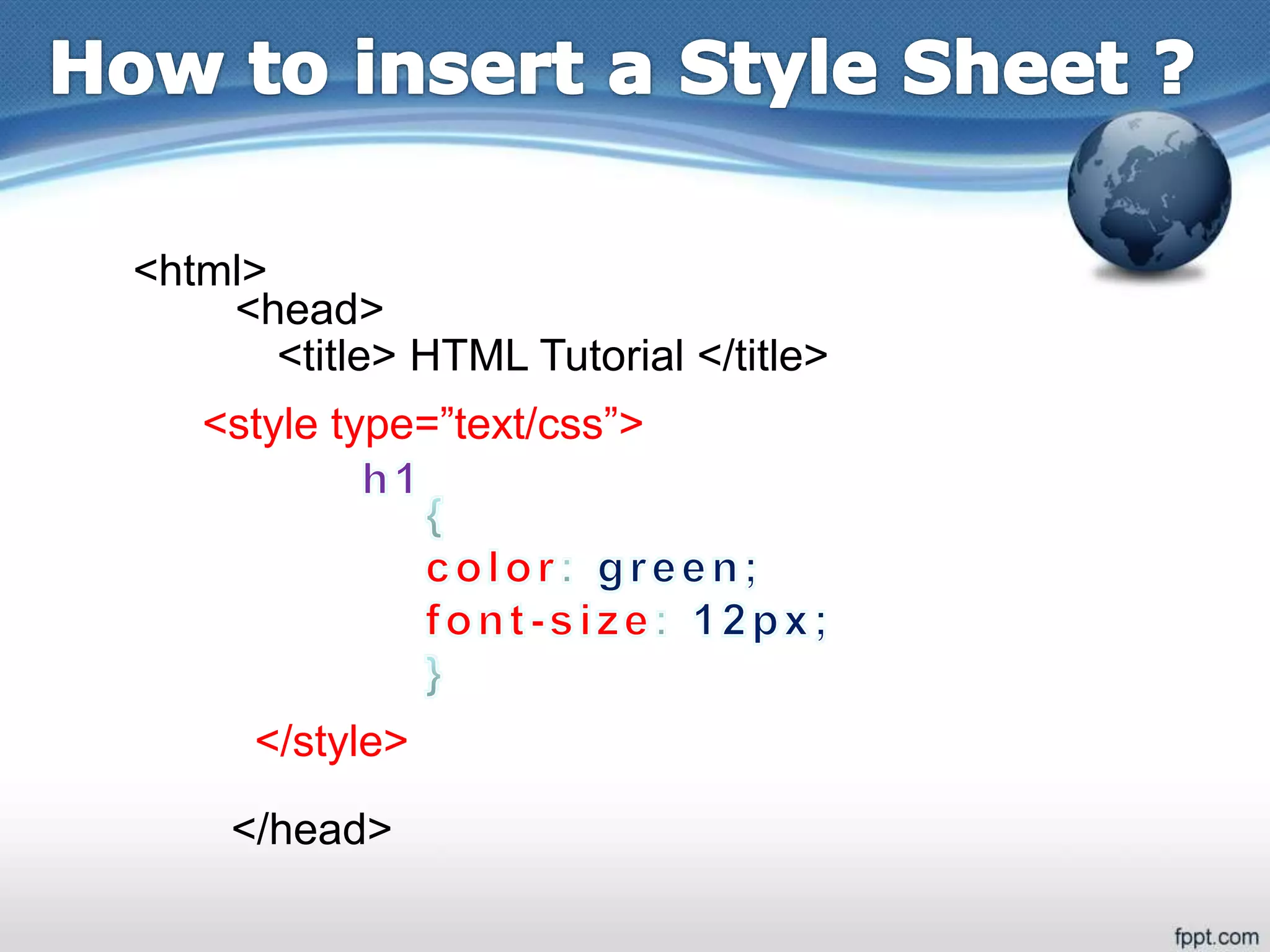 How to insert a Style Sheet ?

<html>
<head>
<title> HTML Tutorial </title>

<style type=”text/css”>
h1
{
color: green;
font-size: 12px;
}

</style>

</head>

fppt.com